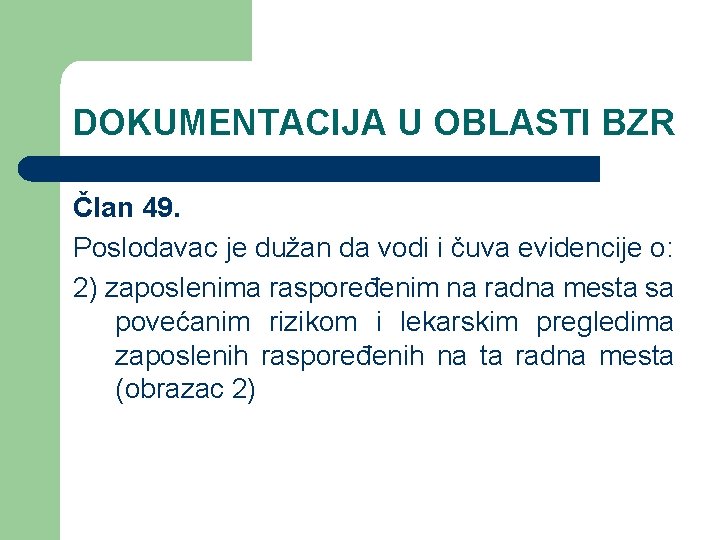 DOKUMENTACIJA U OBLASTI BZR

Član 49.

Poslodavac je dužan da vodi i čuva evidencije o:

2) zaposlenima raspoređenim na radna mesta sa povećanim rizikom i lekarskim pregledima zaposlenih raspoređenih na ta radna mesta (obrazac 2)